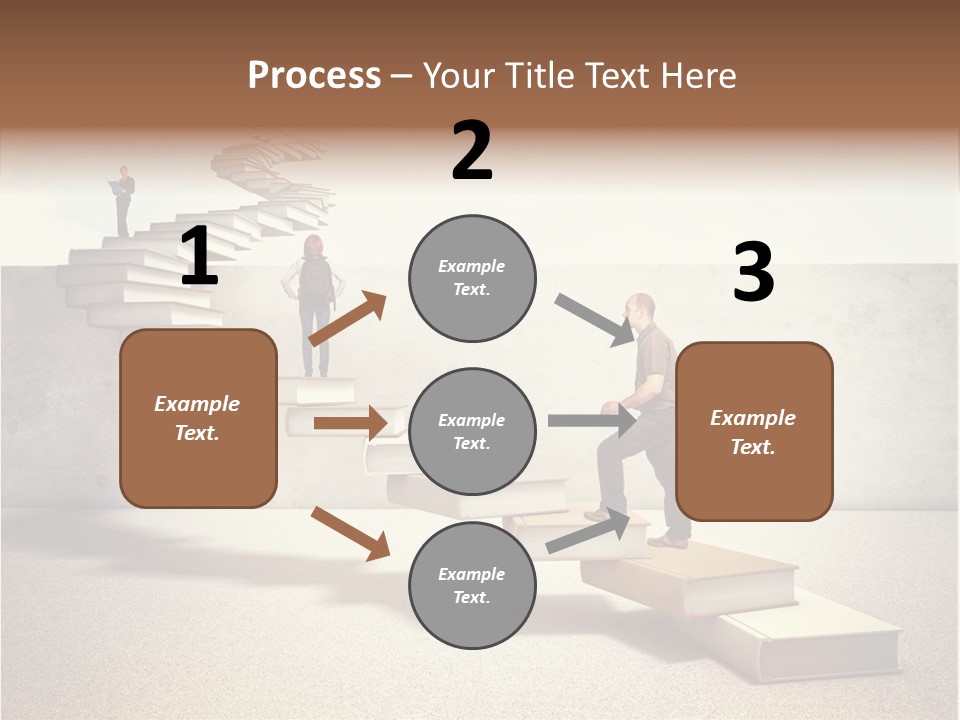 Process – Your Title Text Here

1

Example Text.

2

Example Text.

Example Text.

Example Text.

3

Example Text.